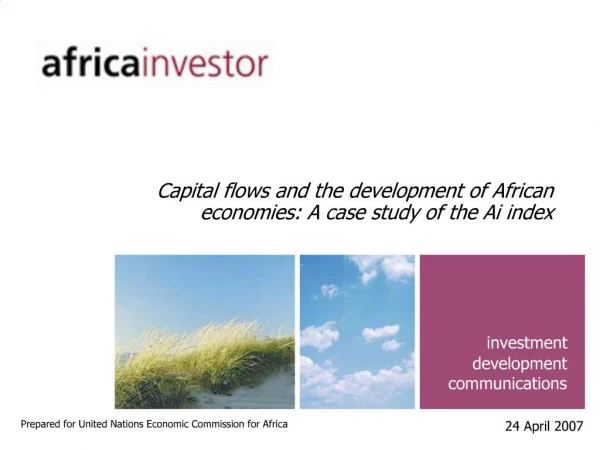 africainvestor

Capital flows and the development of African economies: A case study of the Ai index

investment
development
communications

Prepared for United Nations Economic Commission for Africa

24 April 2007